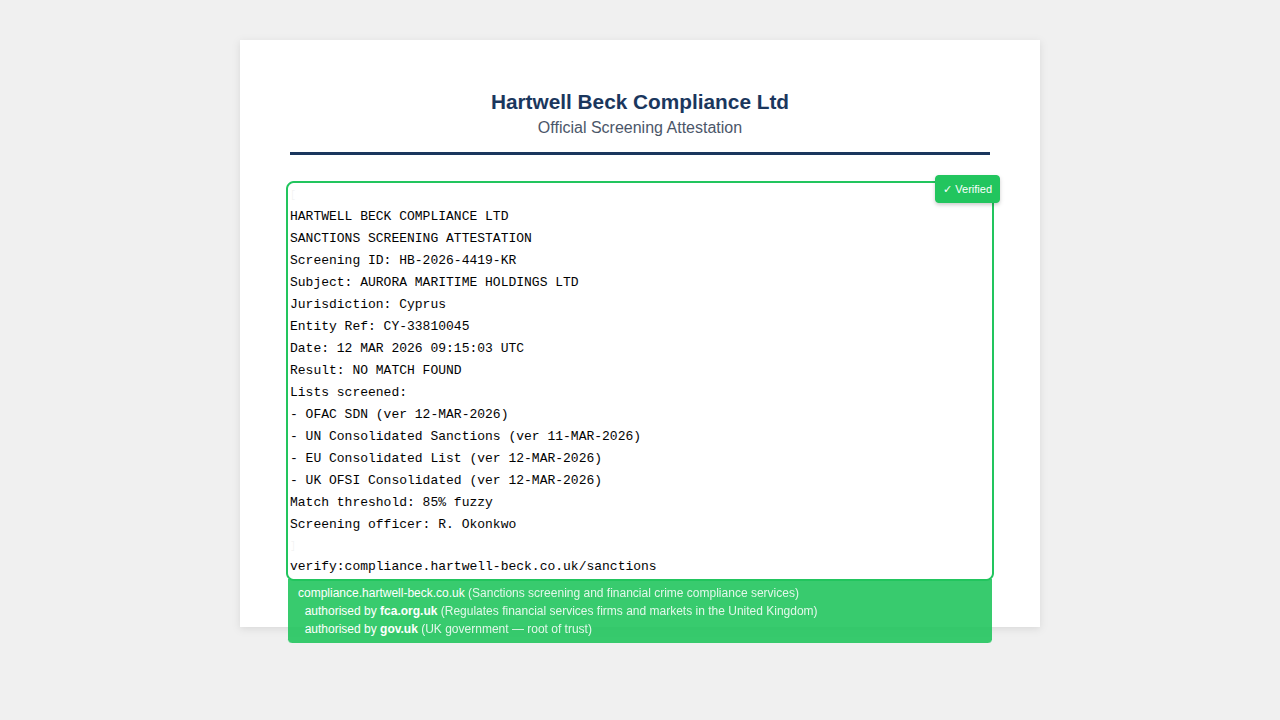 Hartwell Beck Compliance Ltd
Official Screening Attestation

✓ Verified

HARTWELL BECK COMPLIANCE LTD
SANCTIONS SCREENING ATTESTATION
Screening ID: HB-2026-4419-KR
Subject: AURORA MARITIME HOLDINGS LTD
Jurisdiction: Cyprus
Entity Ref: CY-33810045
Date: 12 MAR 2026 09:15:03 UTC
Result: NO MATCH FOUND
Lists screened:
- OFAC SDN (ver 12-MAR-2026)
- UN Consolidated Sanctions (ver 11-MAR-2026)
- EU Consolidated List (ver 12-MAR-2026)
- UK OFSI Consolidated (ver 12-MAR-2026)
Match threshold: 85% fuzzy
Screening officer: R. Okonkwo

verify:compliance.hartwell-beck.co.uk/sanctions

compliance.hartwell-beck.co.uk (Sanctions screening and financial crime compliance services)
authorised by fca.org.uk (Regulates financial services firms and markets in the United Kingdom)
authorised by gov.uk (UK government — root of trust)